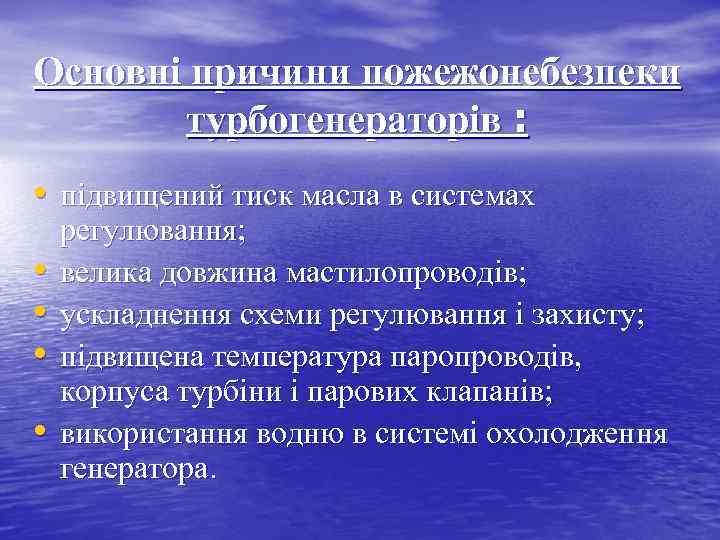 Основні причини пожежонебезпеки турбогенераторів :

• підвищений тиск масла в системах регулювання;
• велика довжина мастилопроводів;
• ускладнення схеми регулювання і захисту;
• підвищена температура паропроводів, корпуса турбіни і парових клапанів;
• використання водню в системі охолодження генератора.